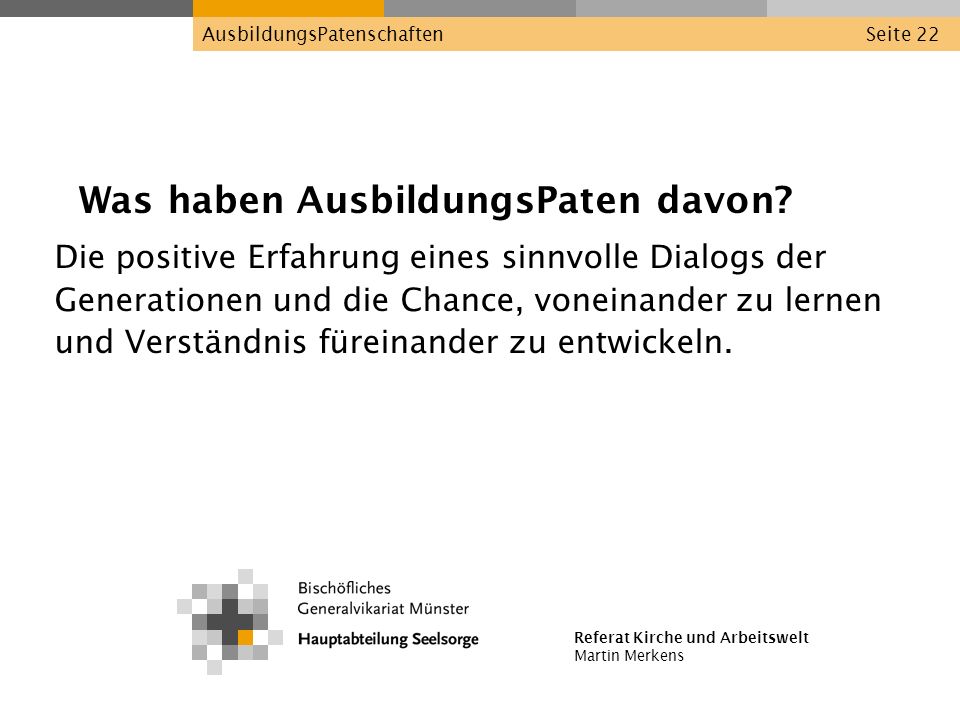 AusbildungsPatenschaften Seite 22

Was haben AusbildungsPaten davon?

Die positive Erfahrung eines sinnvolle Dialogs der Generationen und die Chance, voneinander zu lernen und Verständnis füreinander zu entwickeln.

Bischöfliches
Generalvikariat Münster
Hauptabteilung Seelsorge

Referat Kirche und Arbeitswelt
Martin Merkens